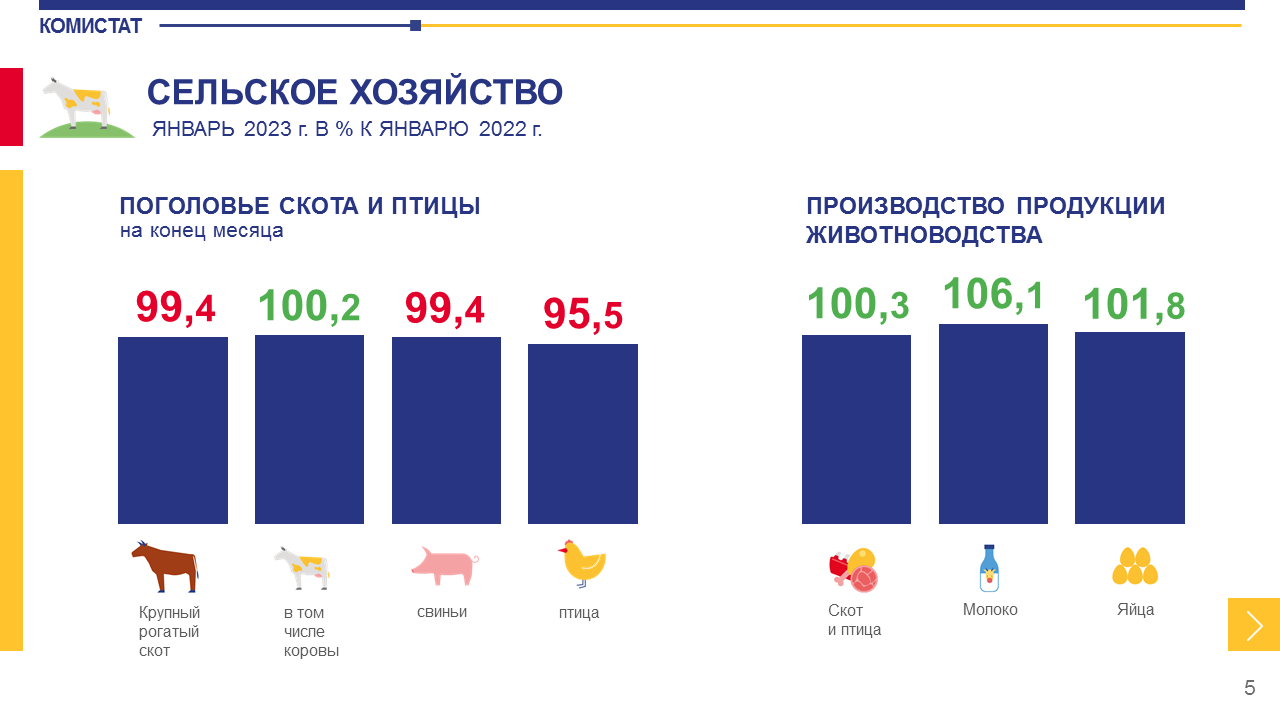 КОМИСТАТ

СЕЛЬСКОЕ ХОЗЯЙСТВО
ЯНВАРЬ 2023 г. В % К ЯНВАРЮ 2022 г.

ПОГОЛОВЬЕ СКОТА И ПТИЦЫ
на конец месяца

99,4
100,2
99,4
95,5

Крупный рогатый скот
в том числе коровы
свиньи
птица

ПРОИЗВОДСТВО ПРОДУКЦИИ ЖИВОТНОВОДСТВА

100,3
106,1
101,8

Скот и птица
Молоко
Яйца

5